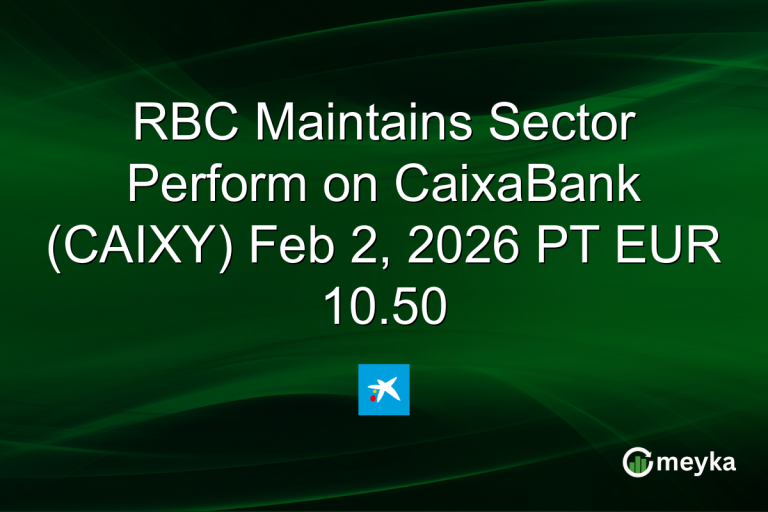 RBC Maintains Sector Perform on CaixaBank (CAIXY) Feb 2, 2026 PT EUR 10.50

meyka